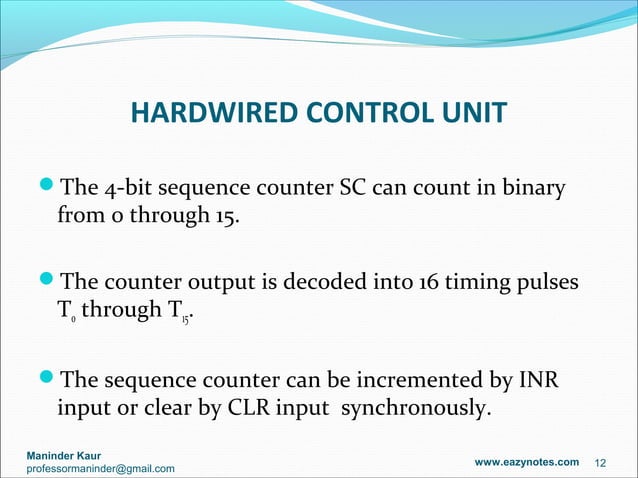 HARDWIRED CONTROL UNIT

The 4-bit sequence counter SC can count in binary from 0 through 15.

The counter output is decoded into 16 timing pulses $T_0$ through $T_{15}$.

The sequence counter can be incremented by INR input or clear by CLR input synchronously.

Maninder Kaur
professormaninder@gmail.com

www.eazynotes.com 12